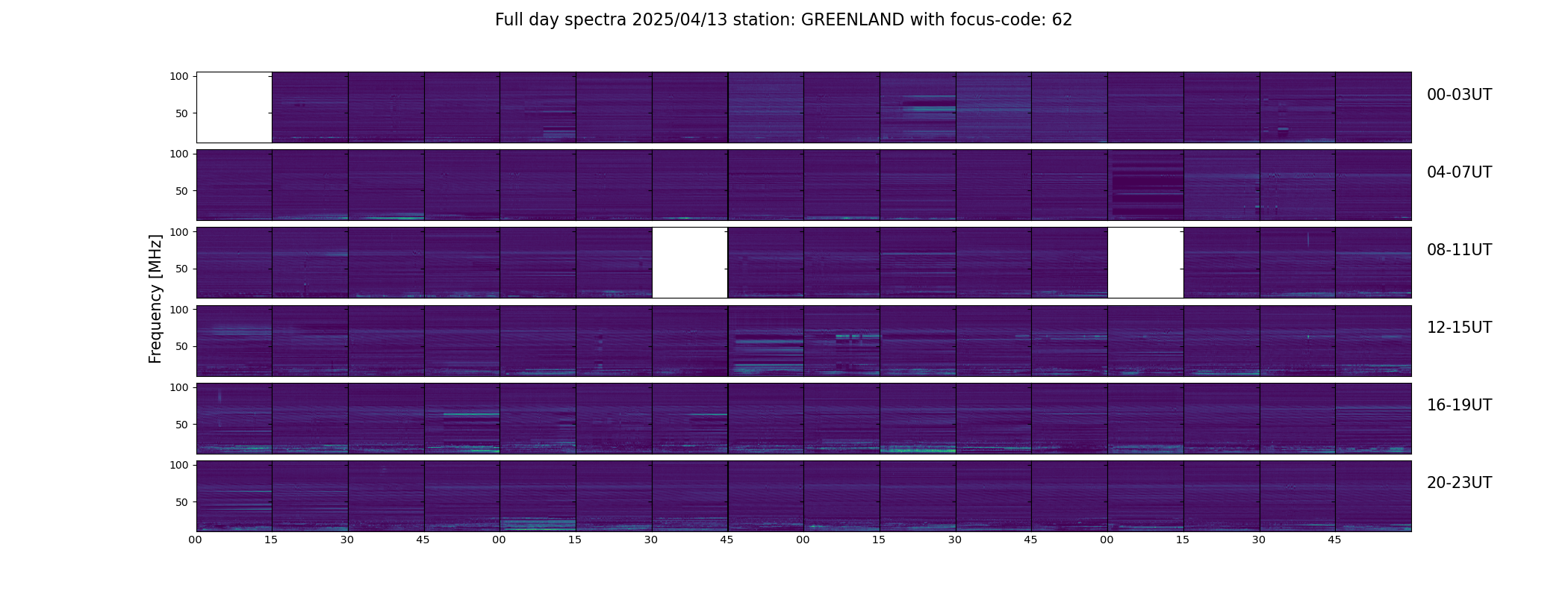 Full day spectra 2025/04/13 station: GREENLAND with focus-code: 62

Frequency [MHz]

100
50
00-03UT

100
50
04-07UT

100
50
08-11UT

100
50
12-15UT

100
50
16-19UT

100
50
20-23UT

00 15 30 45 00 15 30 45 00 15 30 45 00 15 30 45